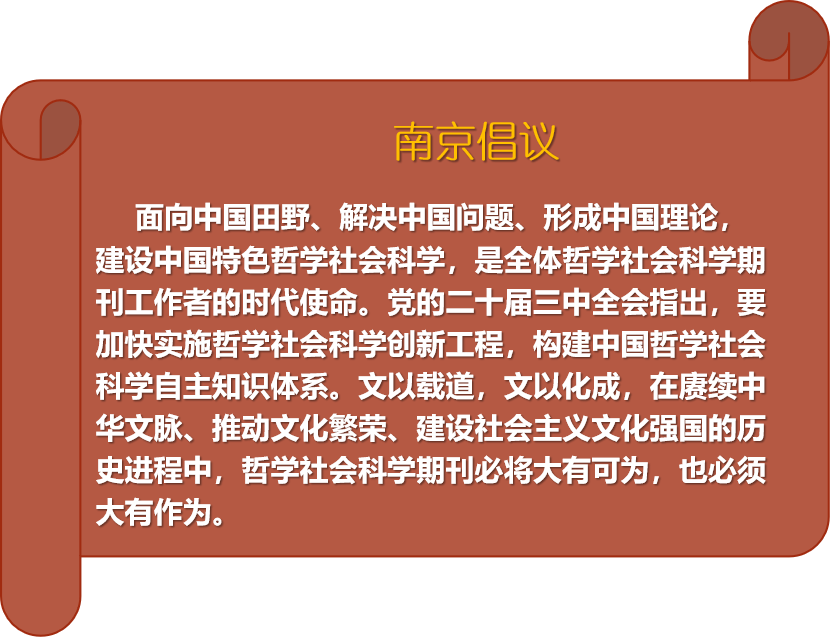 南京倡议

面向中国田野、解决中国问题、形成中国理论，建设中国特色哲学社会科学，是全体哲学社会科学期刊工作者的时代使命。党的二十届三中全会指出，要加快实施哲学社会科学创新工程，构建中国哲学社会科学自主知识体系。文以载道，文以化成，在赓续中华文脉、推动文化繁荣、建设社会主义文化强国的历史进程中，哲学社会科学期刊必将大有可为，也必须大有作为。